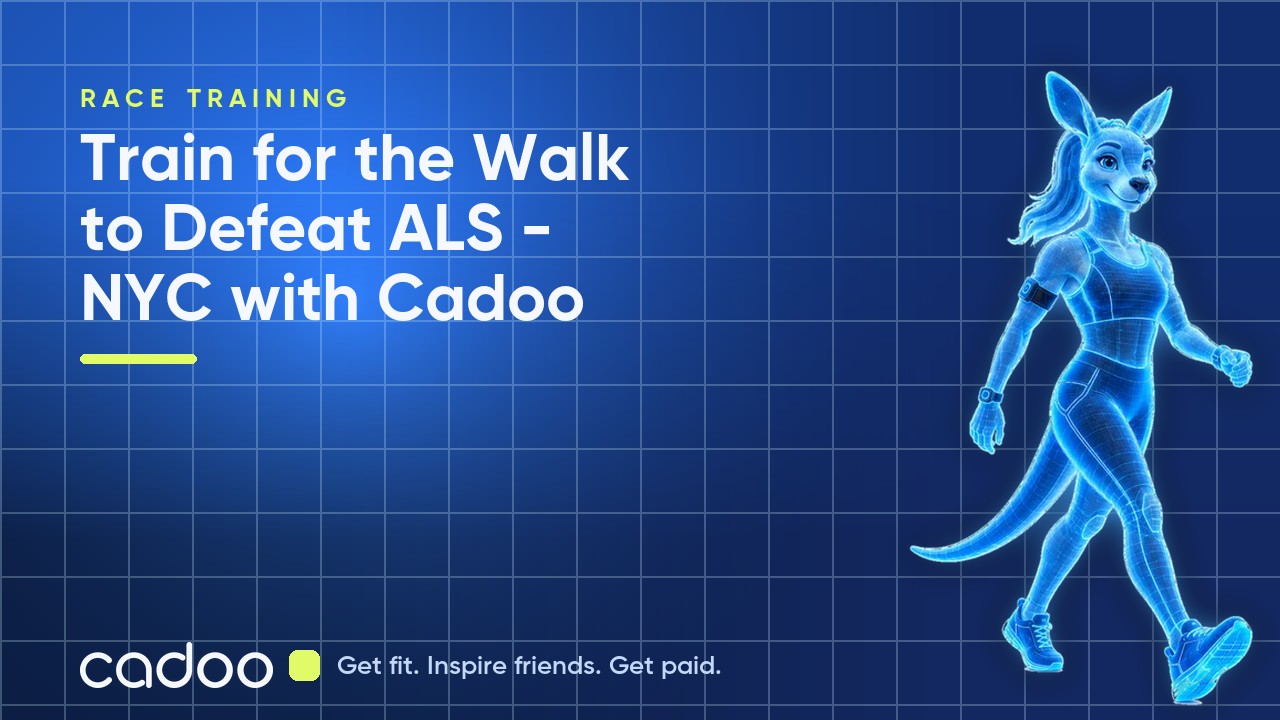 RACE TRAINING

Train for the Walk to Defeat ALS - NYC with Cadoo

cadoo

Get fit. Inspire friends. Get paid.